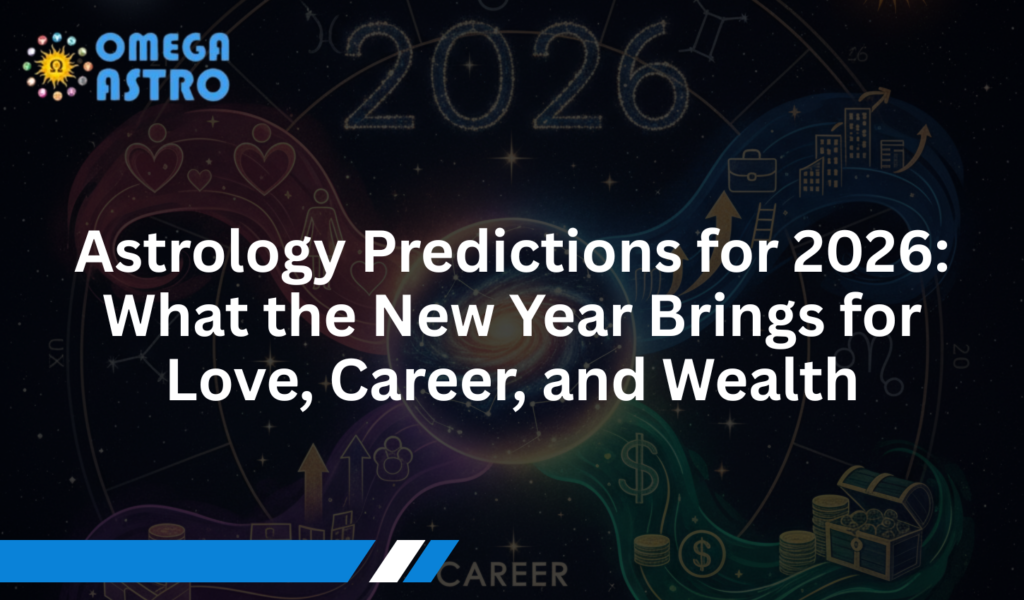 OMEGA ASTRO

2026

Astrology Predictions for 2026: What the New Year Brings for Love, Career, and Wealth

CAREER